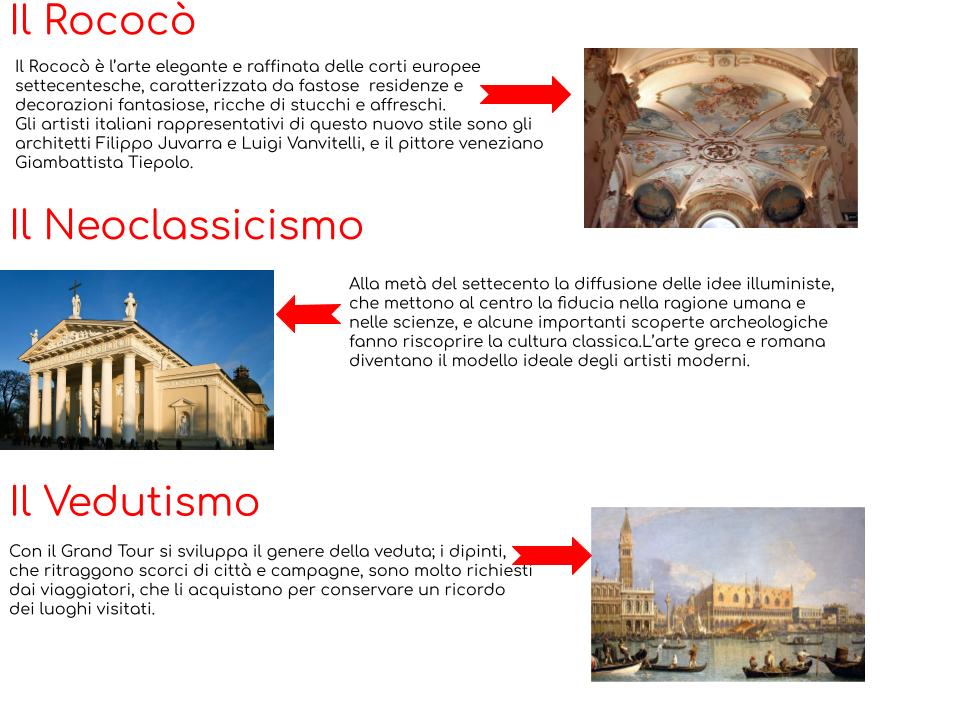 Il Rococò

Il Rococò è l'arte elegante e raffinata delle corti europee settecentesche, caratterizzata da fastose residenze e decorazioni fantasiose, ricche di stucchi e affreschi.
Gli artisti italiani rappresentativi di questo nuovo stile sono gli architetti Filippo Juvarra e Luigi Vanvitelli, e il pittore veneziano Giambattista Tiepolo.

Il Neoclassicismo

Alla metà del settecento la diffusione delle idee illuministe, che mettono al centro la fiducia nella ragione umana e nelle scienze, e alcune importanti scoperte archeologiche fanno riscoprire la cultura classica.L'arte greca e romana diventano il modello ideale degli artisti moderni.

Il Vedutismo

Con il Grand Tour si sviluppa il genere della veduta; i dipinti, che ritraggono scorci di città e campagne, sono molto richiesti dai viaggiatori, che li acquistano per conservare un ricordo dei luoghi visitati.